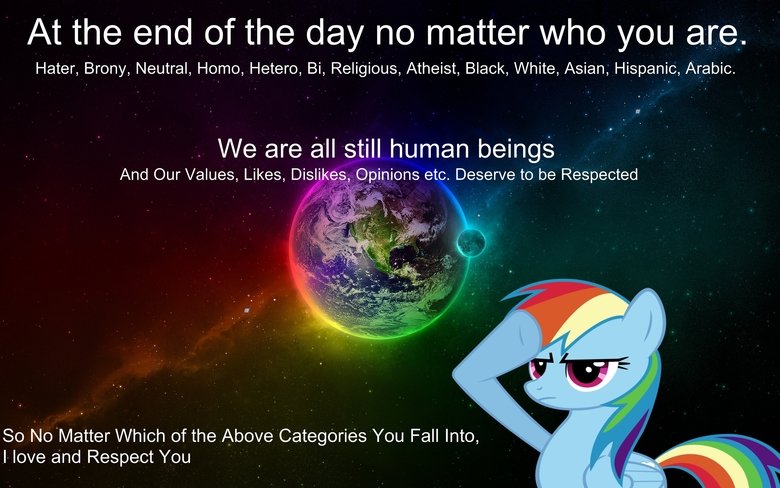 At the end of the day no matter who you are.
Hater, Brony, Neutral, Homo, Hetero, Bi, Religious, Atheist, Black, White, Asian, Hispanic, Arabic.

We are all still human beings
And Our Values, Likes, Dislikes, Opinions etc. Deserve to be Respected

So No Matter Which of the Above Categories You Fall Into,
I love and Respect You